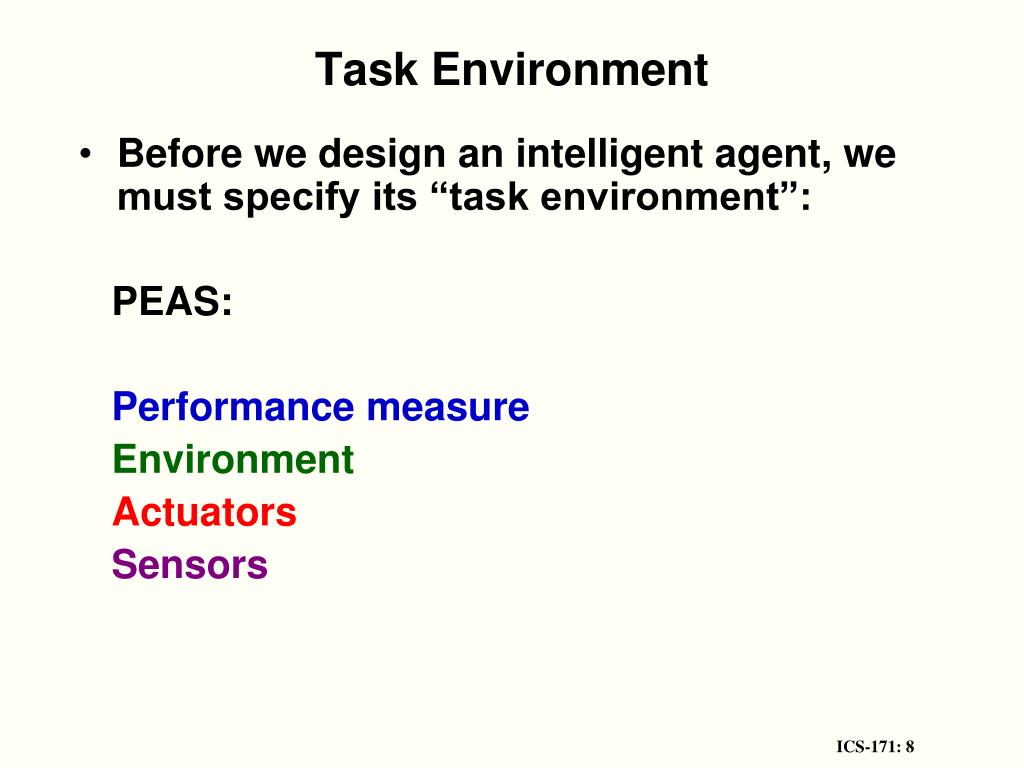 Task Environment

• Before we design an intelligent agent, we must specify its “task environment”:

PEAS:

Performance measure
Environment
Actuators
Sensors

ICS-171: 8